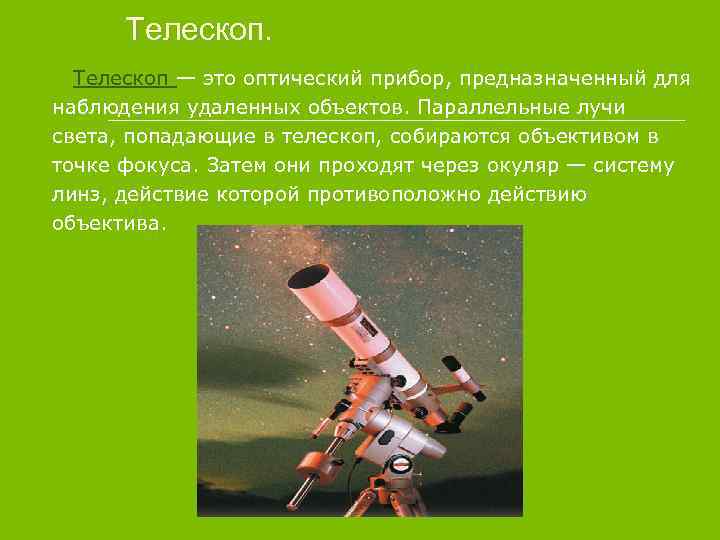 Телескоп.

Телескоп — это оптический прибор, предназначенный для наблюдения удаленных объектов. Параллельные лучи света, попадающие в телескоп, собираются объективом в точке фокуса. Затем они проходят через окуляр — систему линз, действие которой противоположно действию объектива.